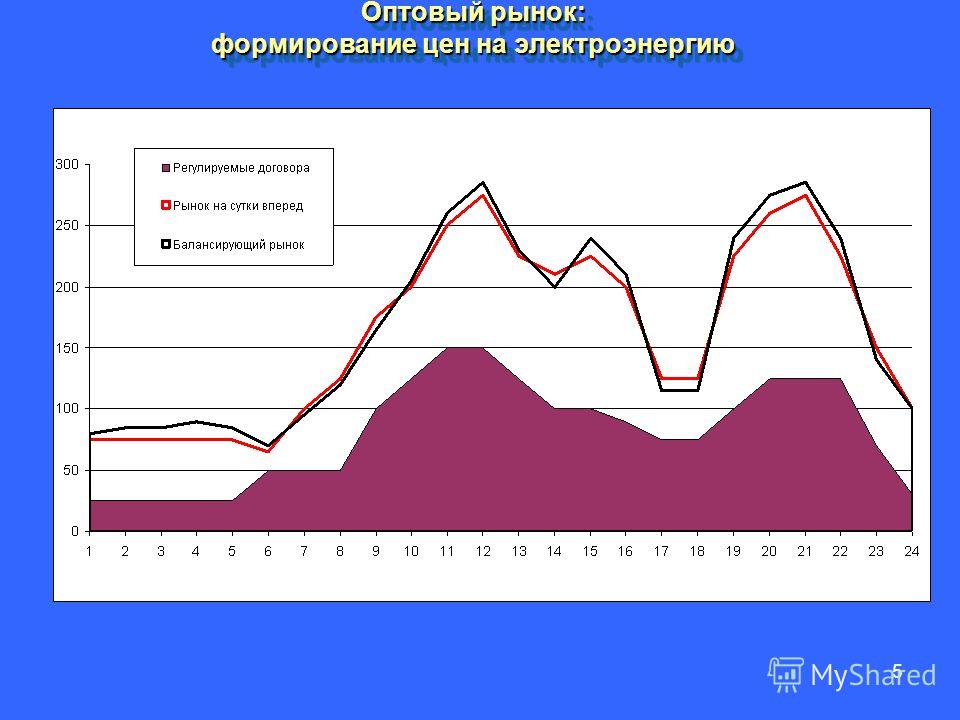 Оптовый рынок:
формирование цен на электроэнергию

Регулируемые договора
Рынок на сутки вперед
Балансирующий рынок

300
250
200
150
100
50
0

1 2 3 4 5 6 7 8 9 10 11 12 13 14 15 16 17 18 19 20 21 22 23 24

5

MyShared